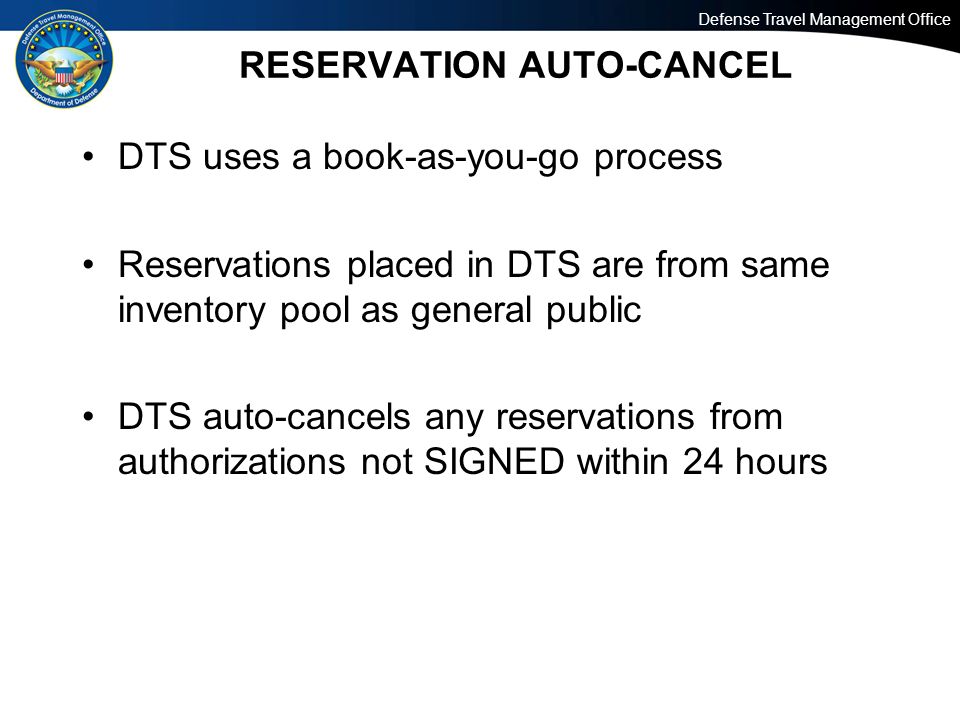 Defense Travel Management Office

Defense Travel Management Office
Department of Defense

RESERVATION AUTO-CANCEL

• DTS uses a book-as-you-go process

• Reservations placed in DTS are from same inventory pool as general public

• DTS auto-cancels any reservations from authorizations not SIGNED within 24 hours